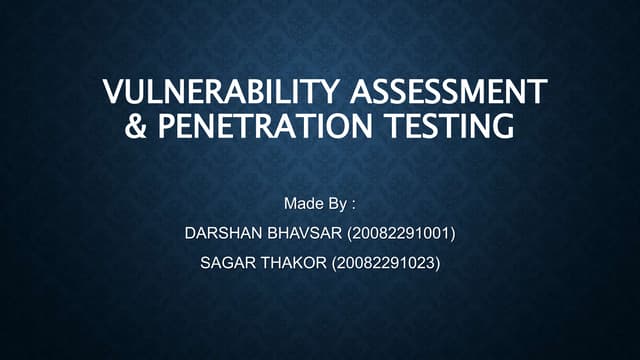 VULNERABILITY ASSESSMENT & PENETRATION TESTING

Made By :

DARSHAN BHAVSAR (20082291001)

SAGAR THAKOR (20082291023)